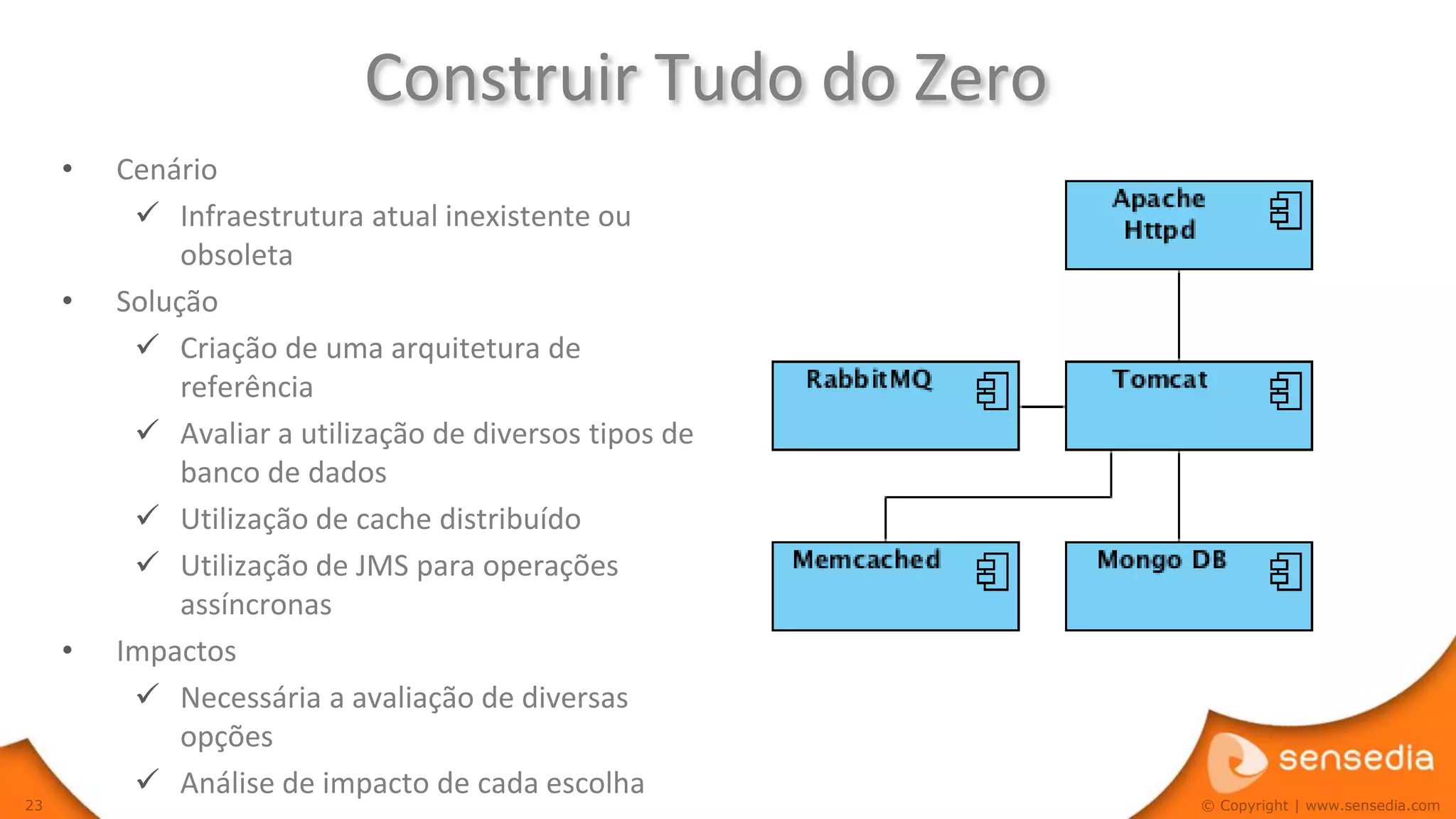 Construir Tudo do Zero

• Cenário
✓ Infraestrutura atual inexistente ou obsoleta
• Solução
✓ Criação de uma arquitetura de referência
✓ Avaliar a utilização de diversos tipos de banco de dados
✓ Utilização de cache distribuído
✓ Utilização de JMS para operações assíncronas
• Impactos
✓ Necessária a avaliação de diversas opções
✓ Análise de impacto de cada escolha

Apache Httpd

RabbitMQ

Tomcat

Memcached

Mongo DB

sensedia

23

© Copyright | www.sensedia.com